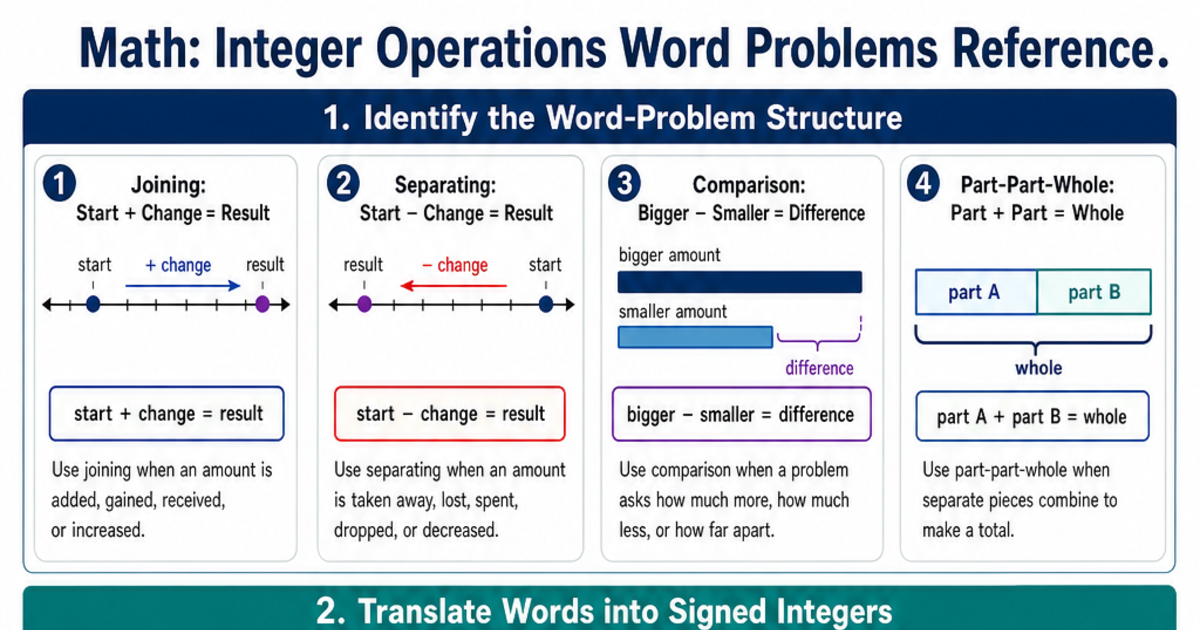 Math: Integer Operations Word Problems Reference.

1. Identify the Word-Problem Structure

1 Joining:
Start + Change = Result

start + change result

start + change = result

Use joining when an amount is added, gained, received, or increased.

2 Separating:
Start − Change = Result

result − change start

start − change = result

Use separating when an amount is taken away, lost, spent, dropped, or decreased.

3 Comparison:
Bigger − Smaller = Difference

bigger amount

smaller amount

difference

bigger − smaller = difference

Use comparison when a problem asks how much more, how much less, or how far apart.

4 Part-Part-Whole:
Part + Part = Whole

part A part B

whole

part A + part B = whole

Use part-part-whole when separate pieces combine to make a total.

2. Translate Words into Signed Integers